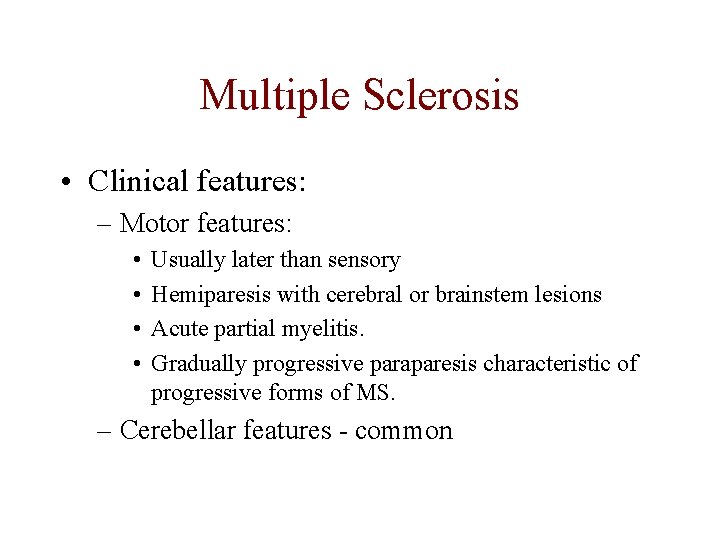 Multiple Sclerosis

• Clinical features:
– Motor features:
• Usually later than sensory
• Hemiparesis with cerebral or brainstem lesions
• Acute partial myelitis.
• Gradually progressive paraparesis characteristic of progressive forms of MS.
– Cerebellar features - common